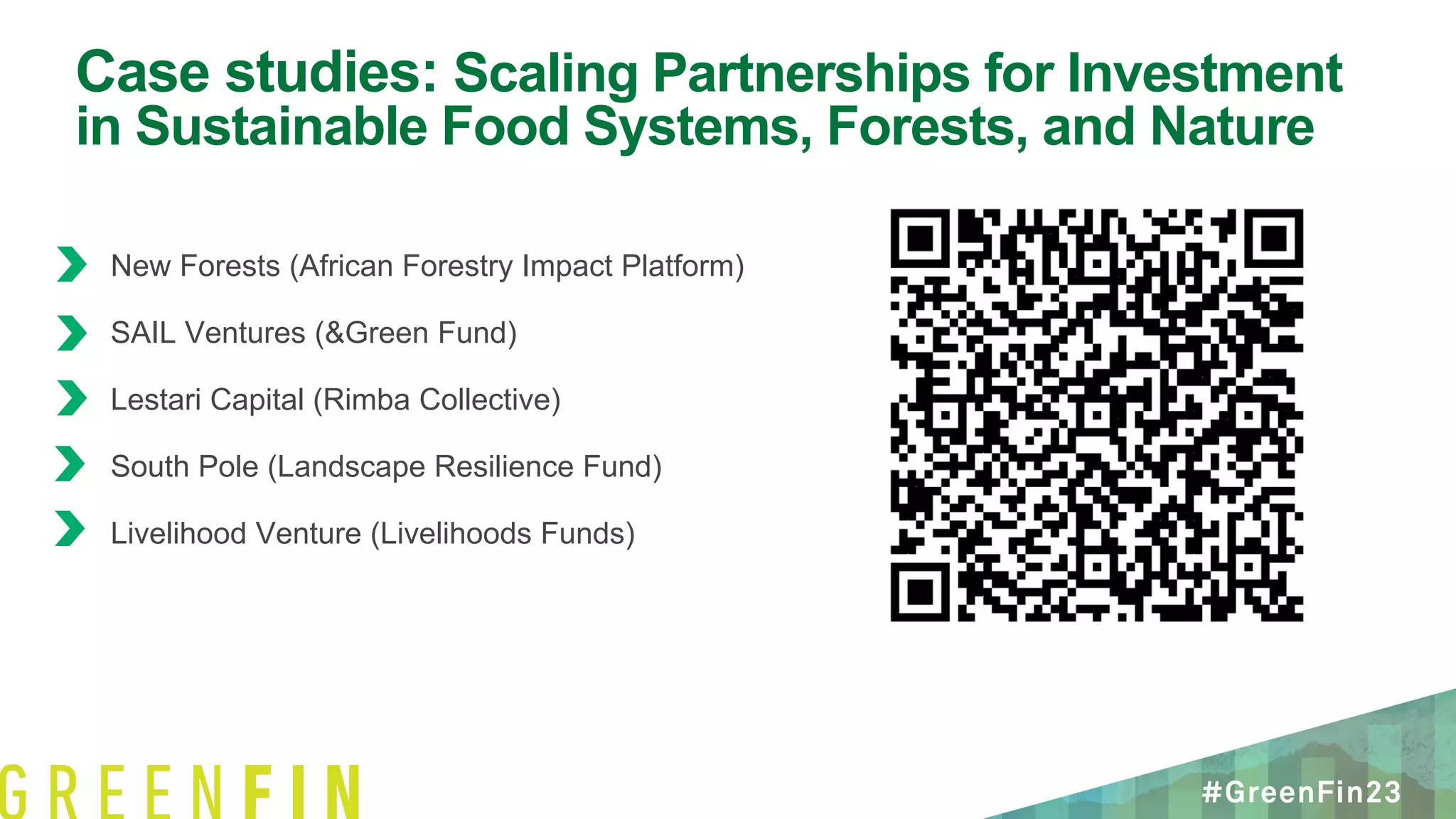 Case studies: Scaling Partnerships for Investment in Sustainable Food Systems, Forests, and Nature

New Forests (African Forestry Impact Platform)

SAIL Ventures (&Green Fund)

Lestari Capital (Rimba Collective)

South Pole (Landscape Resilience Fund)

Livelihood Venture (Livelihoods Funds)

GREENFIN

#GreenFin23